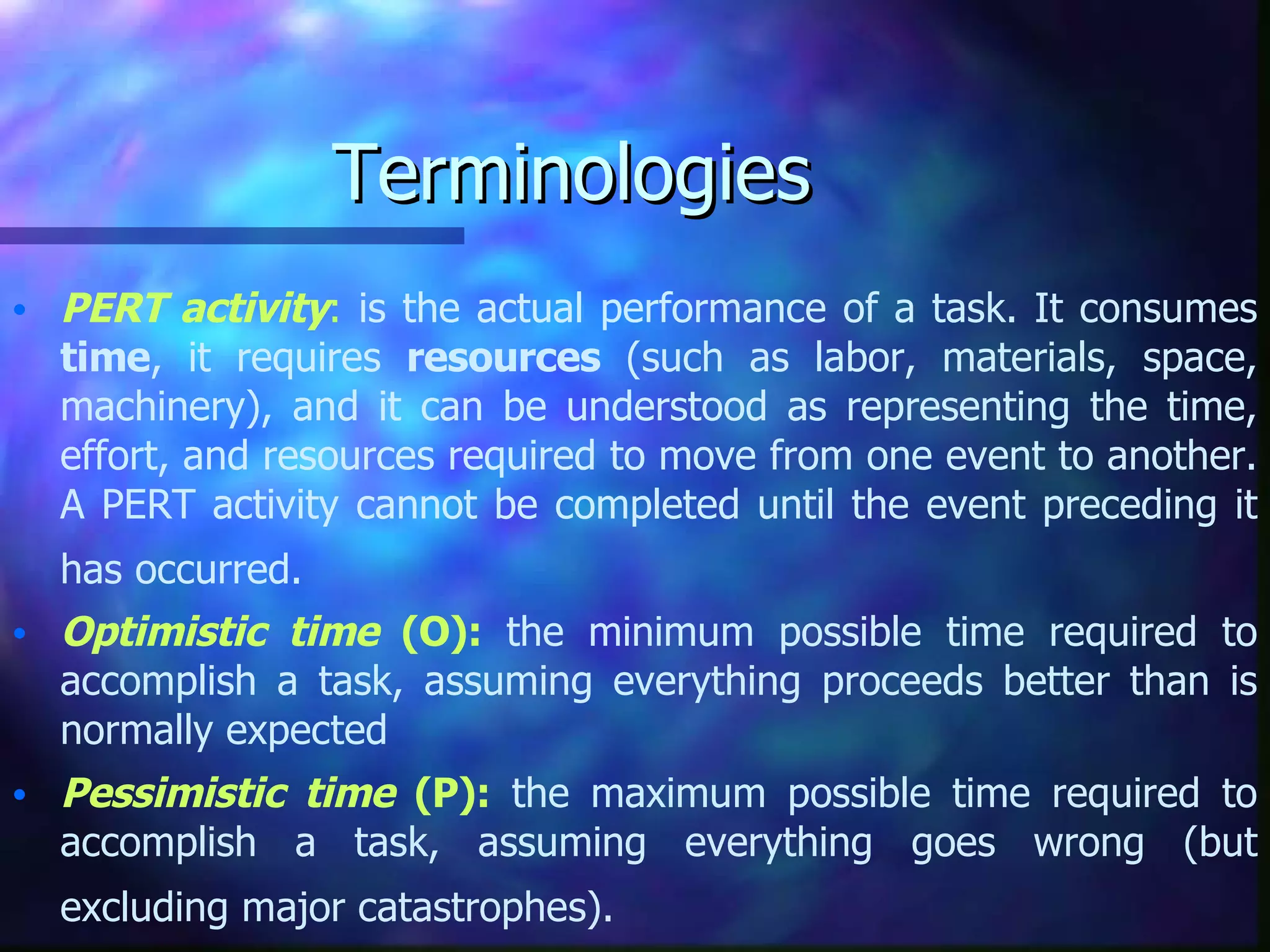 Terminologies

• PERT activity: is the actual performance of a task. It consumes time, it requires resources (such as labor, materials, space, machinery), and it can be understood as representing the time, effort, and resources required to move from one event to another. A PERT activity cannot be completed until the event preceding it has occurred.

• Optimistic time (O): the minimum possible time required to accomplish a task, assuming everything proceeds better than is normally expected

• Pessimistic time (P): the maximum possible time required to accomplish a task, assuming everything goes wrong (but excluding major catastrophes).